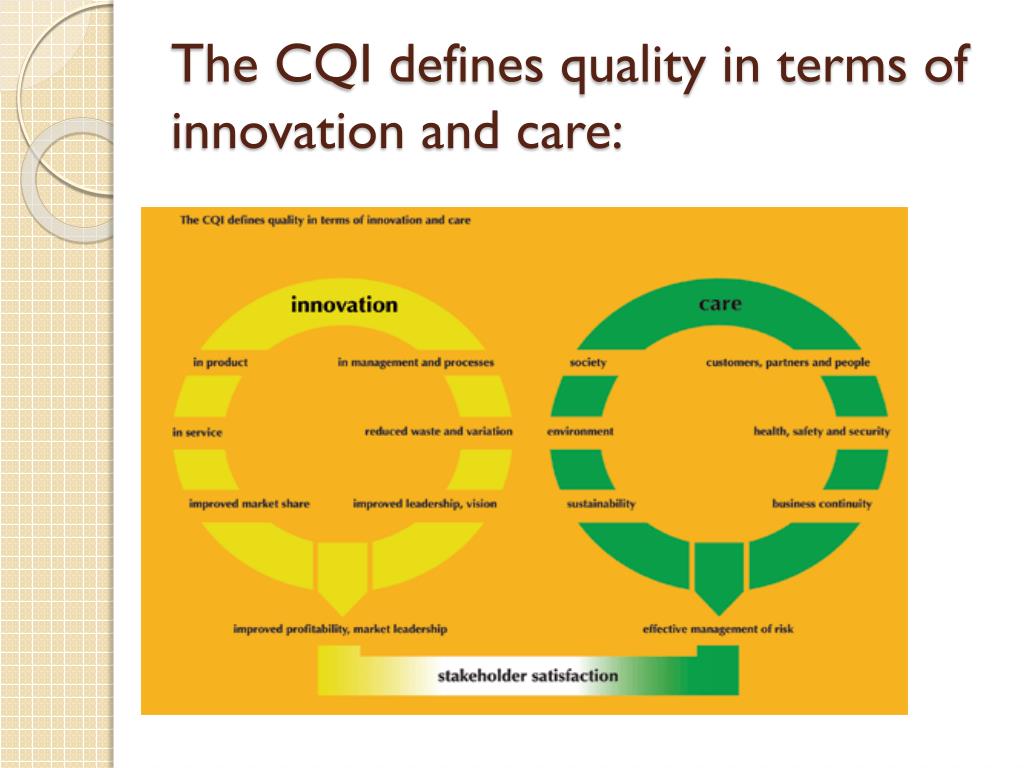 The CQI defines quality in terms of innovation and care:

The CQI defines quality in terms of innovation and care

innovation

in product

in management and processes

in service

reduced waste and variation

improved market share

improved leadership, vision

improved profitability, market leadership

care

society

customers, partners and people

environment

health, safety and security

sustainability

business continuity

effective management of risk

stakeholder satisfaction